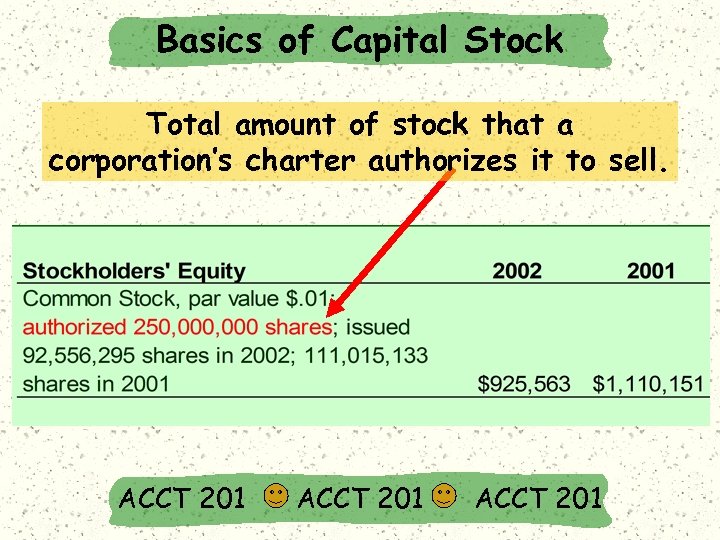 Basics of Capital Stock

Total amount of stock that a corporation's charter authorizes it to sell.

| Stockholders' Equity | 2002 | 2001 |
|---|---|---|
| Common Stock, par value \$.01; authorized 250,000,000 shares; issued 92,556,295 shares in 2002; 111,015,133 shares in 2001 | \$925,563 | \$1,110,151 |

ACCT 201 ACCT 201 ACCT 201